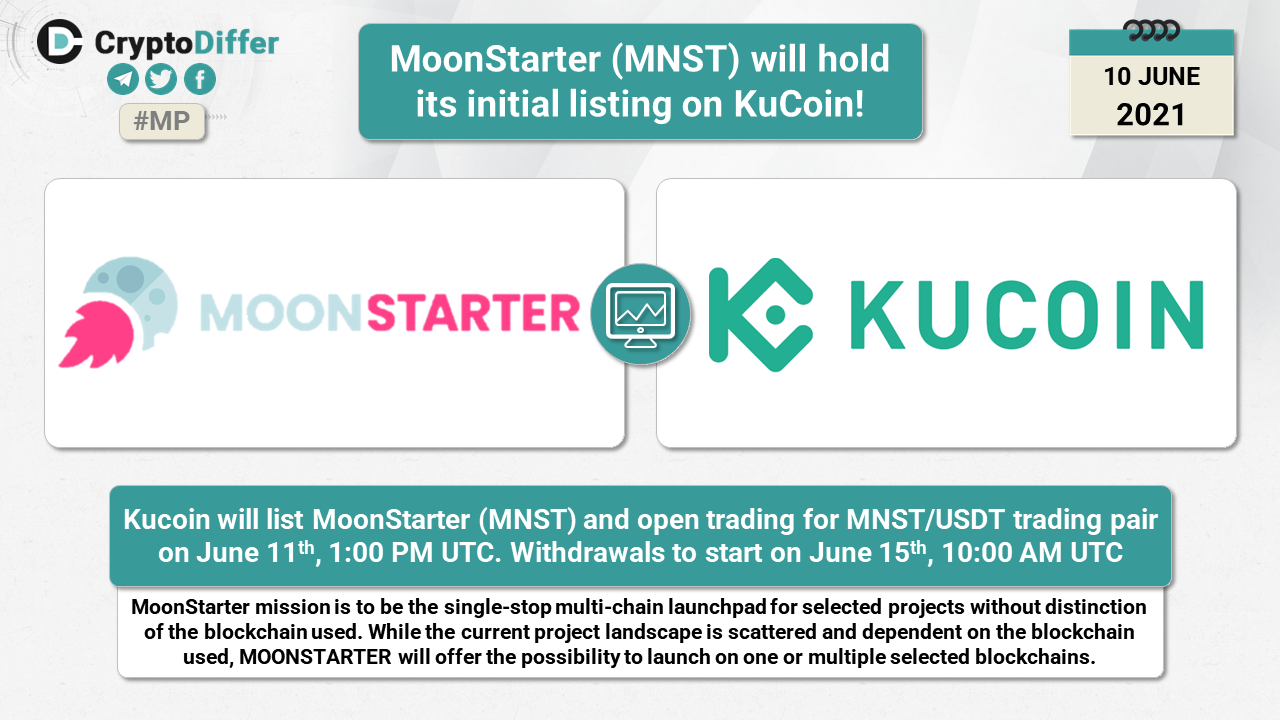 CryptoDiffer

#MP

MoonStarter (MNST) will hold its initial listing on KuCoin!

10 JUNE
2021

MOONSTARTER

KUCOIN

Kucoin will list MoonStarter (MNST) and open trading for MNST/USDT trading pair on June 11$^{th}$, 1:00 PM UTC. Withdrawals to start on June 15$^{th}$, 10:00 AM UTC

MoonStarter mission is to be the single-stop multi-chain launchpad for selected projects without distinction of the blockchain used. While the current project landscape is scattered and dependent on the blockchain used, MOONSTARTER will offer the possibility to launch on one or multiple selected blockchains.